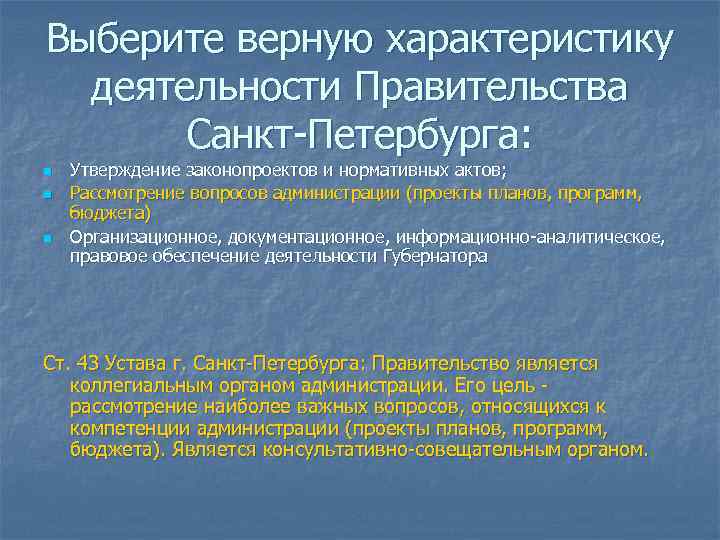 Выберите верную характеристику деятельности Правительства Санкт-Петербурга:

Утверждение законопроектов и нормативных актов;

Рассмотрение вопросов администрации (проекты планов, программ, бюджета)

Организационное, документационное, информационно-аналитическое, правовое обеспечение деятельности Губернатора

Ст. 43 Устава г. Санкт-Петербурга: Правительство является коллегиальным органом администрации. Его цель - рассмотрение наиболее важных вопросов, относящихся к компетенции администрации (проекты планов, программ, бюджета). Является консультативно-совещательным органом.